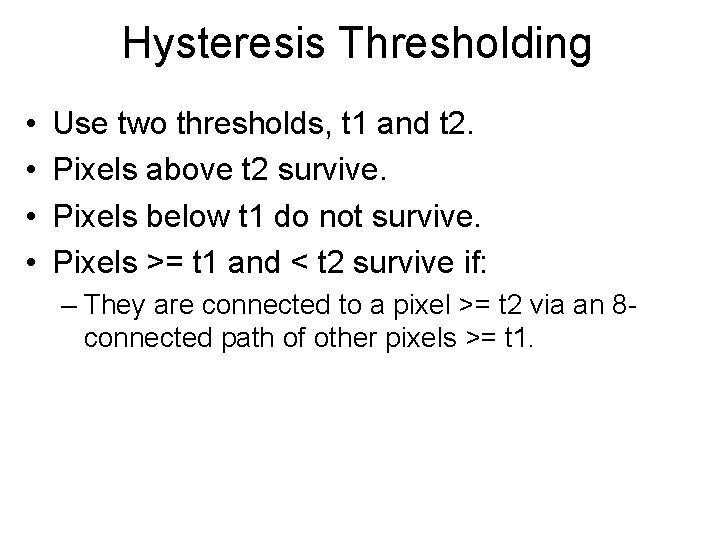 Hysteresis Thresholding

• Use two thresholds, t1 and t2.
• Pixels above t2 survive.
• Pixels below t1 do not survive.
• Pixels >= t1 and < t2 survive if:
– They are connected to a pixel >= t2 via an 8-connected path of other pixels >= t1.